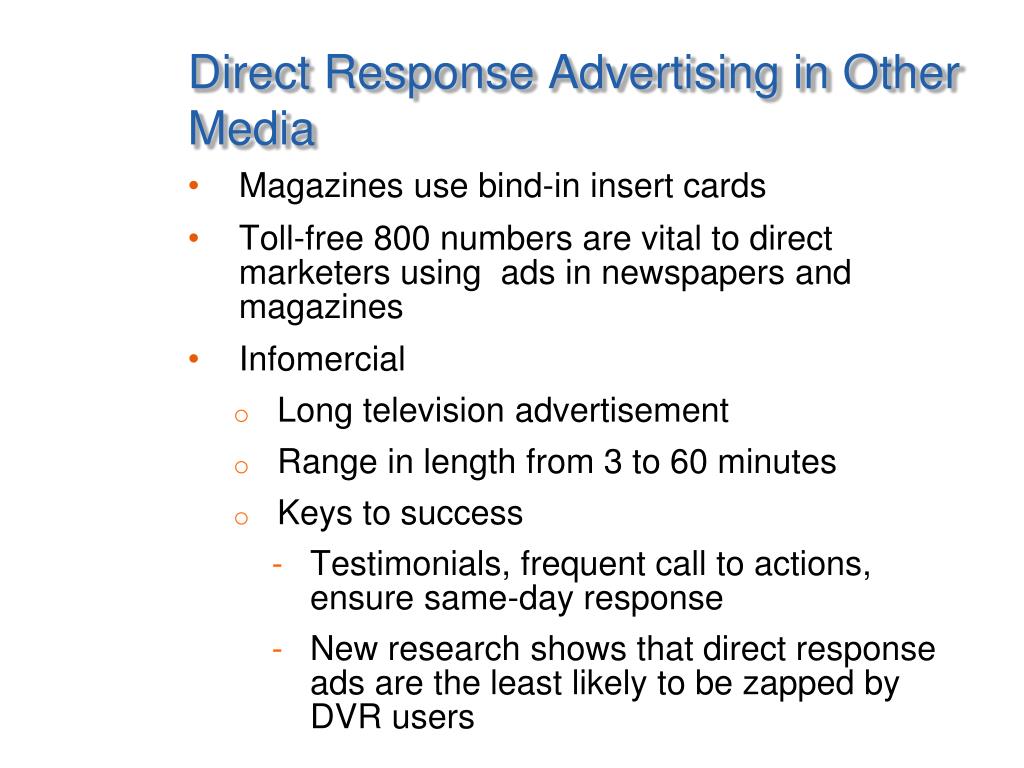 Direct Response Advertising in Other Media

• Magazines use bind-in insert cards
• Toll-free 800 numbers are vital to direct marketers using ads in newspapers and magazines
• Infomercial
 o Long television advertisement
 o Range in length from 3 to 60 minutes
 o Keys to success
  - Testimonials, frequent call to actions, ensure same-day response
  - New research shows that direct response ads are the least likely to be zapped by DVR users